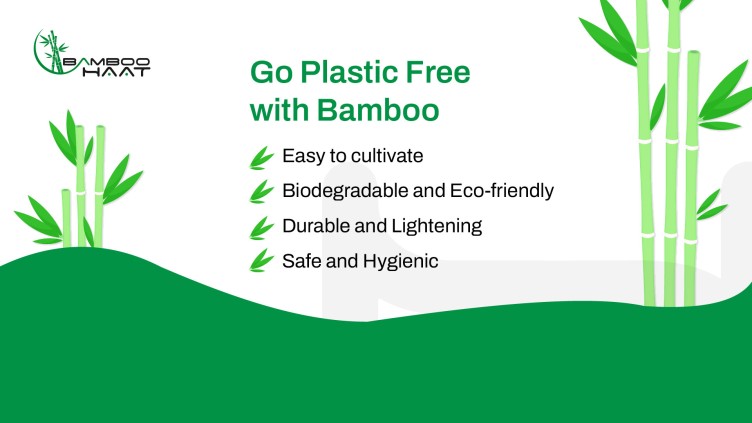 BAMBOO HAAT

Go Plastic Free with Bamboo

Easy to cultivate

Biodegradable and Eco-friendly

Durable and Lightening

Safe and Hygienic